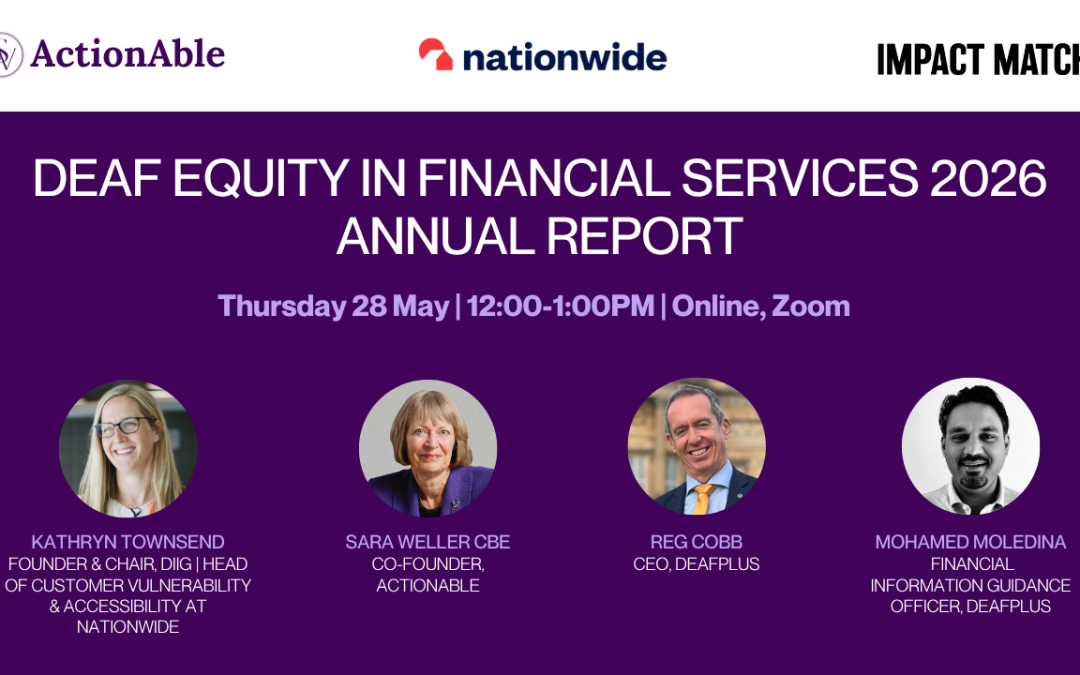 ActionAble

nationwide

IMPACT MATCH

DEAF EQUITY IN FINANCIAL SERVICES 2026 ANNUAL REPORT

Thursday 28 May | 12:00-1:00PM | Online, Zoom

KATHRYN TOWNSEND
FOUNDER & CHAIR, DIIG | HEAD OF CUSTOMER VULNERABILITY & ACCESSIBILITY AT NATIONWIDE

SARA WELLER CBE
CO-FOUNDER, ACTIONABLE

REG COBB
CEO, DEAFPLUS

MOHAMED MOLEDINA
FINANCIAL INFORMATION GUIDANCE OFFICER, DEAFPLUS